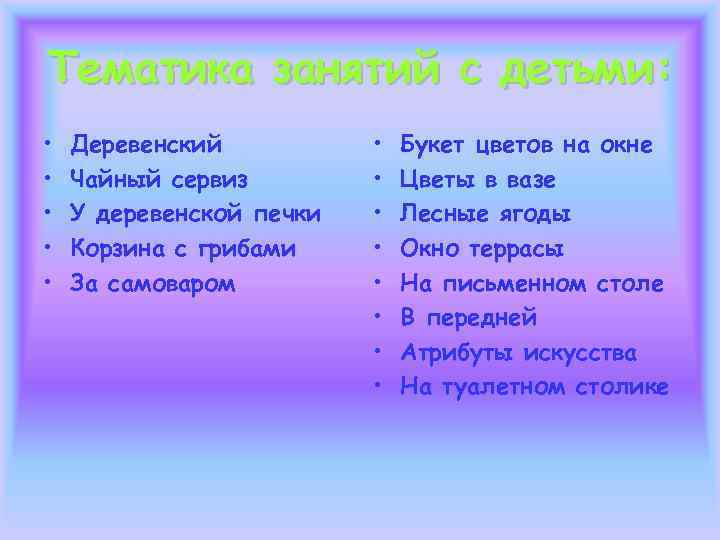 Тематика занятий с детьми:

• Деревенский
• Чайный сервиз
• У деревенской печки
• Корзина с грибами
• За самоваром

• Букет цветов на окне
• Цветы в вазе
• Лесные ягоды
• Окно террасы
• На письменном столе
• В передней
• Атрибуты искусства
• На туалетном столике